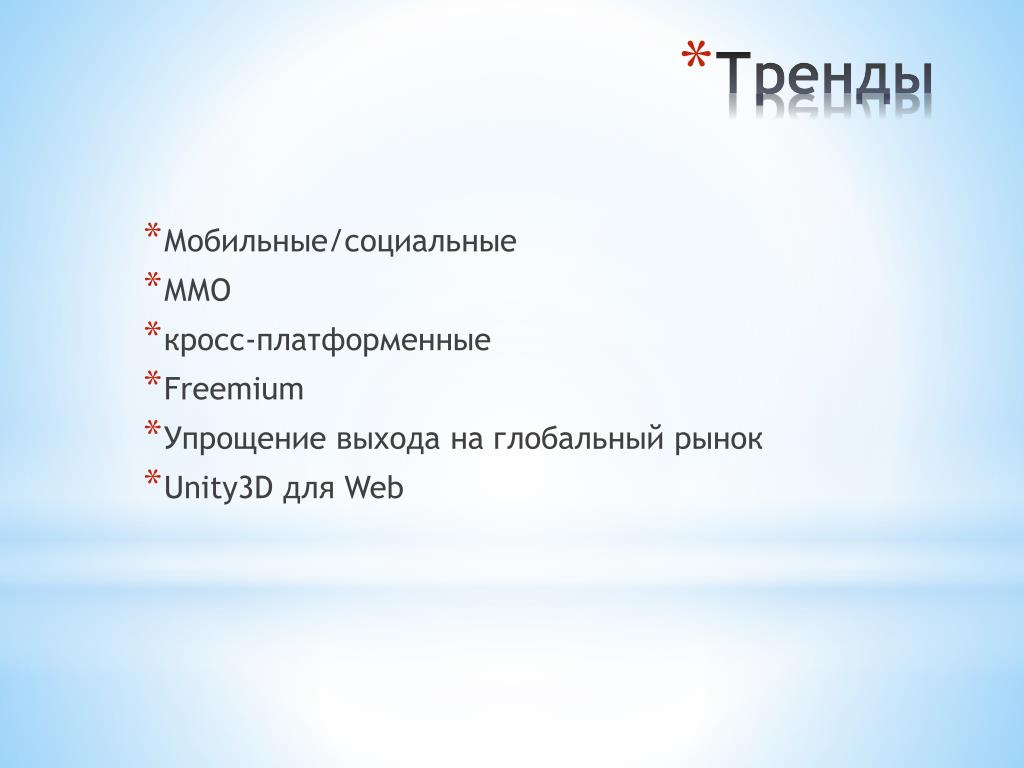 *Тренды

*Мобильные/социальные
*MMO
*кросс-платформенные
*Freemium
*Упрощение выхода на глобальный рынок
*Unity3D для Web